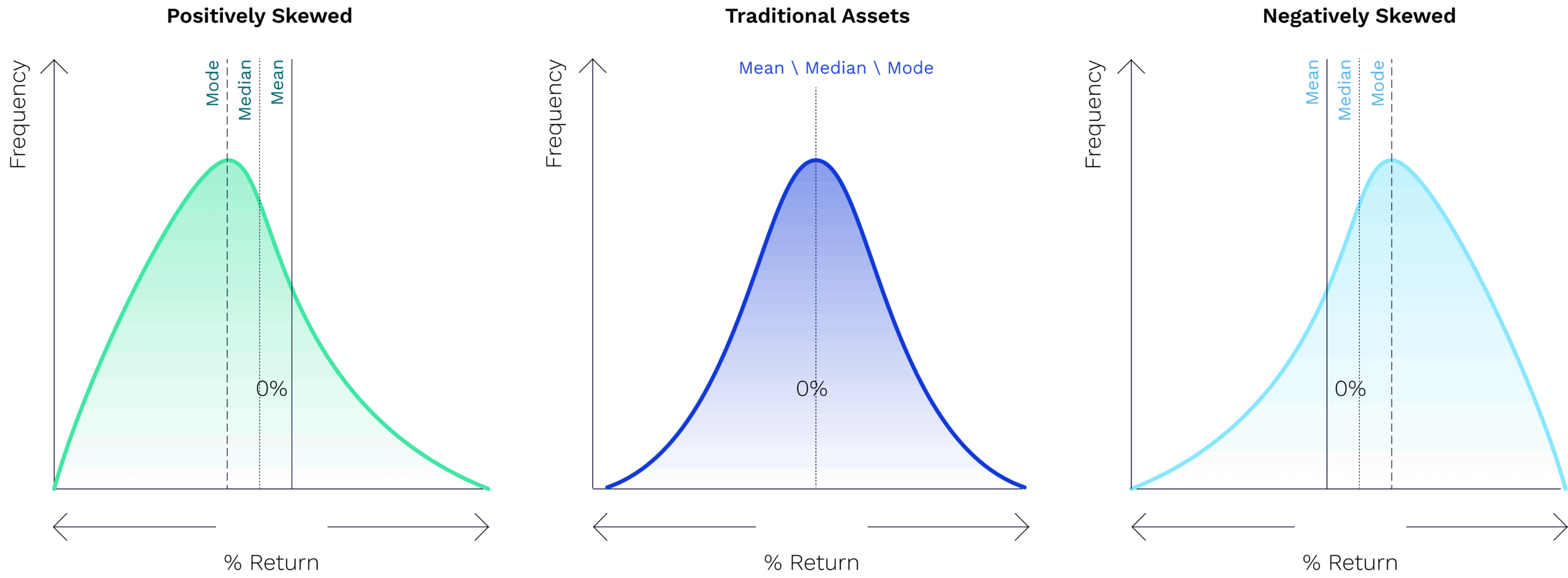 Positively Skewed

Frequency

Mode

Median

Mean

0%

% Return

Traditional Assets

Frequency

Mean \ Median \ Mode

0%

% Return

Negatively Skewed

Frequency

Mean

Median

Mode

0%

% Return